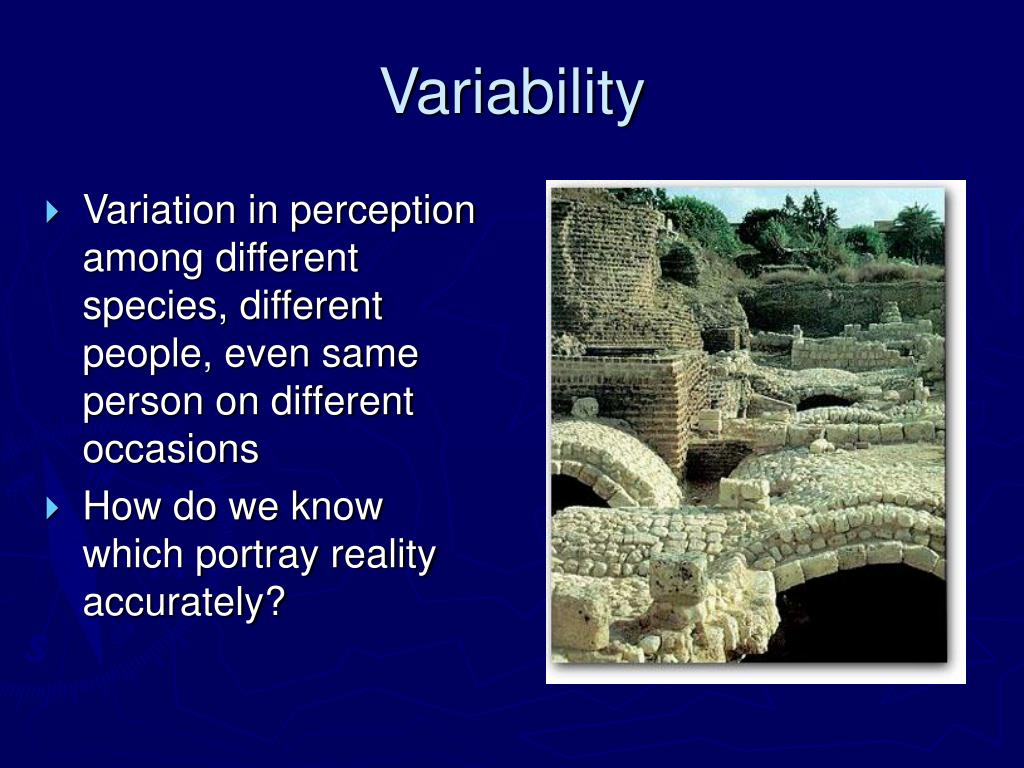 Variability

Variation in perception among different species, different people, even same person on different occasions

How do we know which portray reality accurately?